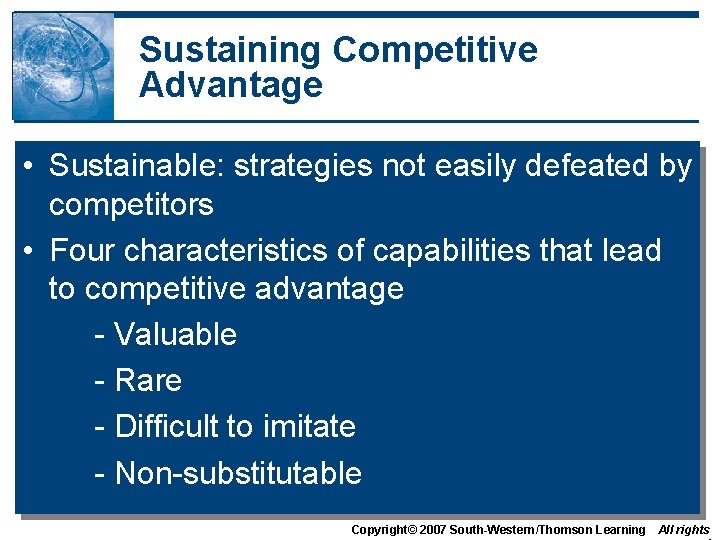 Sustaining Competitive Advantage

• Sustainable: strategies not easily defeated by competitors

• Four characteristics of capabilities that lead to competitive advantage

- Valuable

- Rare

- Difficult to imitate

- Non-substitutable

Copyright© 2007 South-Western/Thomson Learning All rights